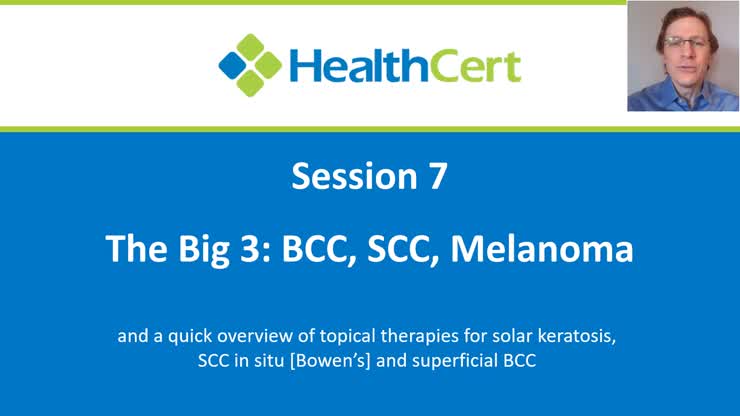 HealthCert

Session 7

The Big 3: BCC, SCC, Melanoma

and a quick overview of topical therapies for solar keratosis, SCC in situ [Bowen's] and superficial BCC